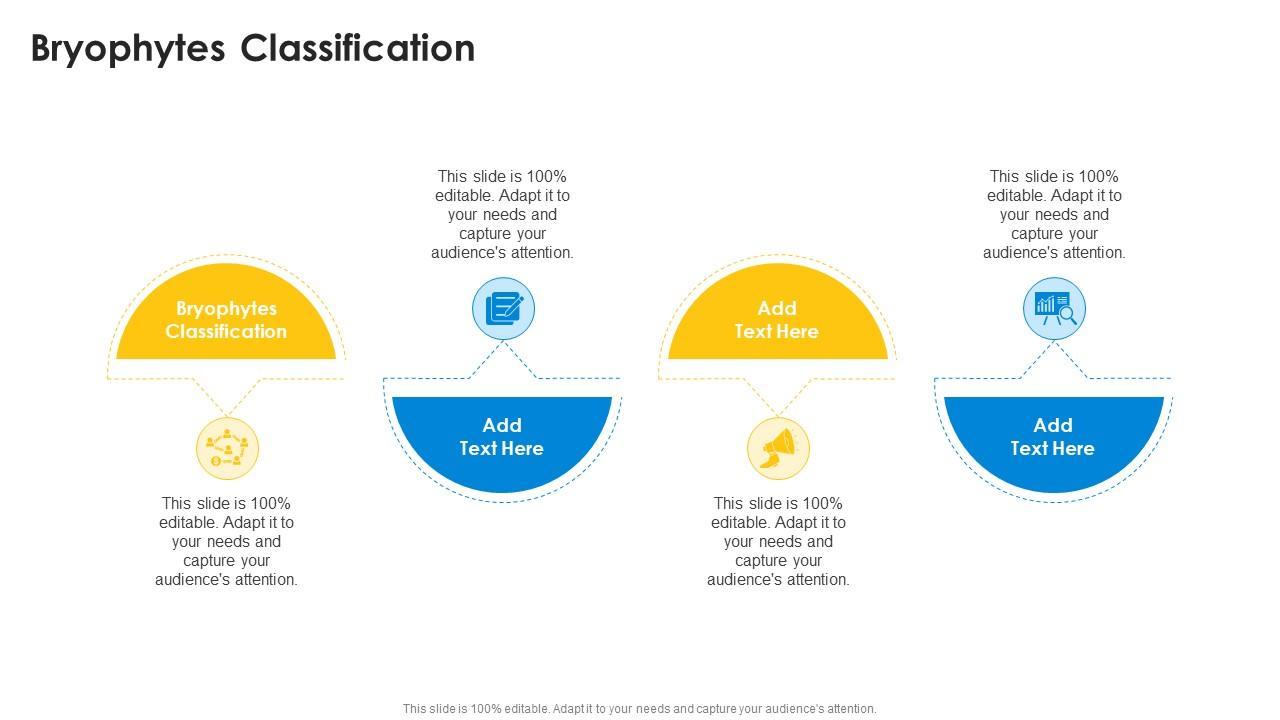 Bryophytes Classification

Bryophytes Classification

This slide is 100% editable. Adapt it to your needs and capture your audience's attention.

This slide is 100% editable. Adapt it to your needs and capture your audience's attention.

Add Text Here

Add Text Here

This slide is 100% editable. Adapt it to your needs and capture your audience's attention.

This slide is 100% editable. Adapt it to your needs and capture your audience's attention.

Add Text Here

This slide is 100% editable. Adapt it to your needs and capture your audience's attention.